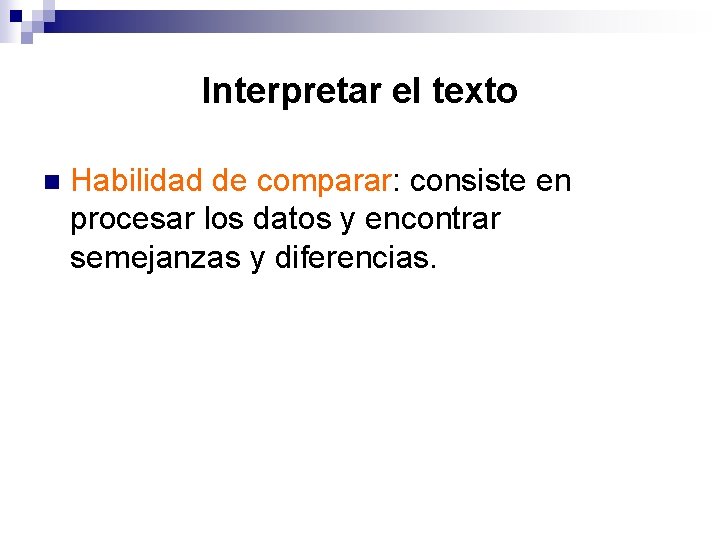 Interpretar el texto

Habilidad de comparar: consiste en procesar los datos y encontrar semejanzas y diferencias.